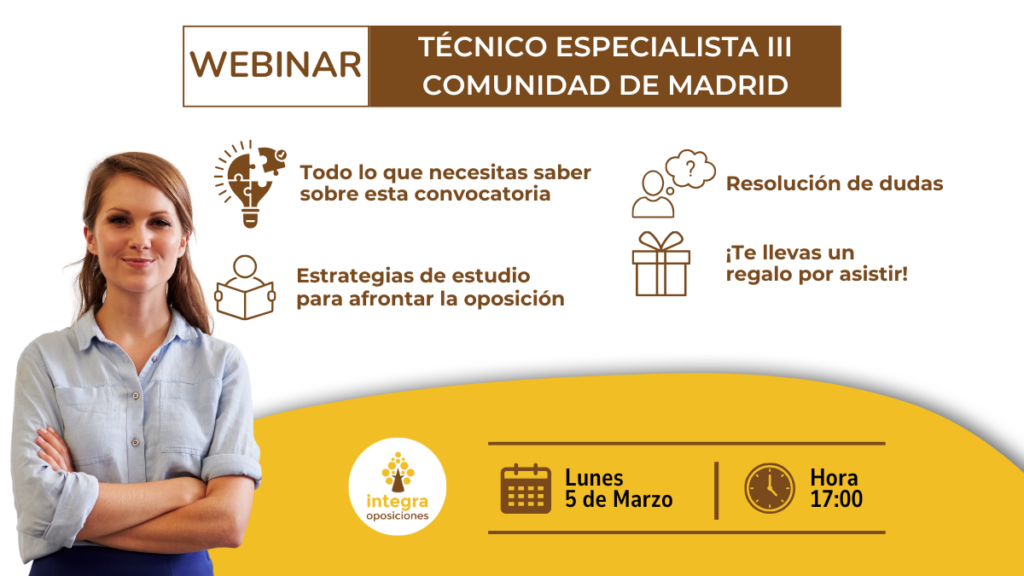 WEBINAR

TÉCNICO ESPECIALISTA III
COMUNIDAD DE MADRID

Todo lo que necesitas saber sobre esta convocatoria

Estrategias de estudio para afrontar la oposición

?

Resolución de dudas

¡Te llevas un regalo por asistir!

integra
oposiciones

Lunes
5 de Marzo

Hora
17:00